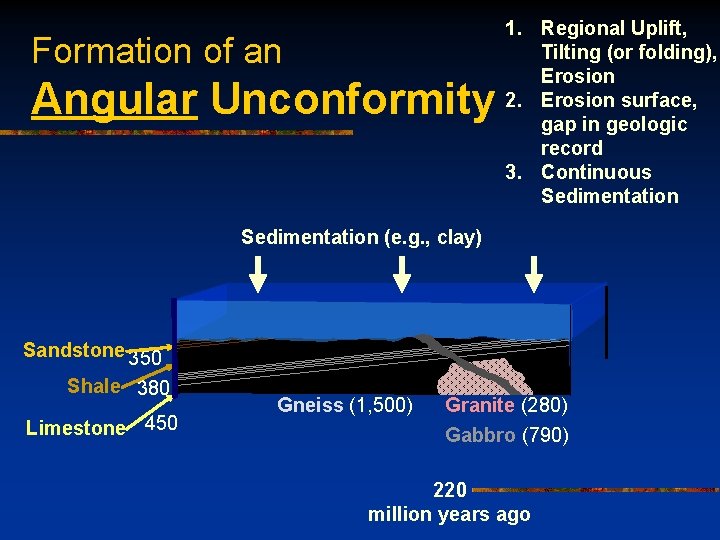 Formation of an
Angular Unconformity

1. Regional Uplift, Tilting (or folding), Erosion
2. Erosion surface, gap in geologic record
3. Continuous Sedimentation

Sedimentation (e.g., clay)

Sandstone 350
Shale 380
Limestone 450

Gneiss (1,500)
Granite (280)
Gabbro (790)

220
million years ago